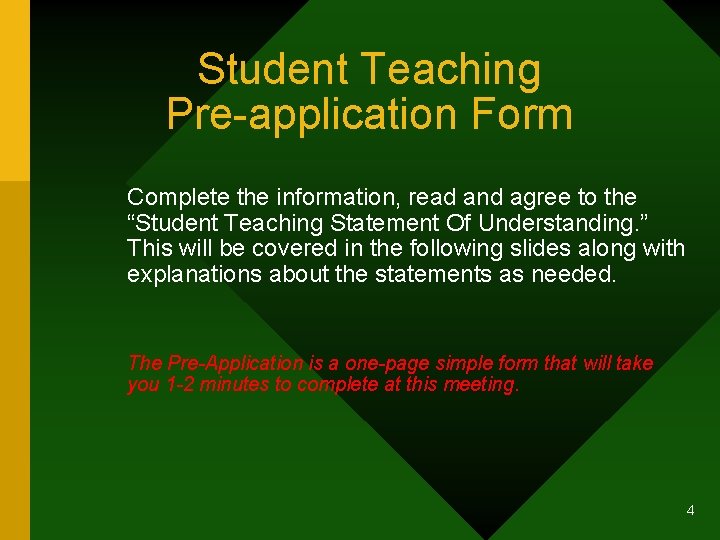 Student Teaching
Pre-application Form

Complete the information, read and agree to the “Student Teaching Statement Of Understanding.” This will be covered in the following slides along with explanations about the statements as needed.

The Pre-Application is a one-page simple form that will take you 1-2 minutes to complete at this meeting.

4